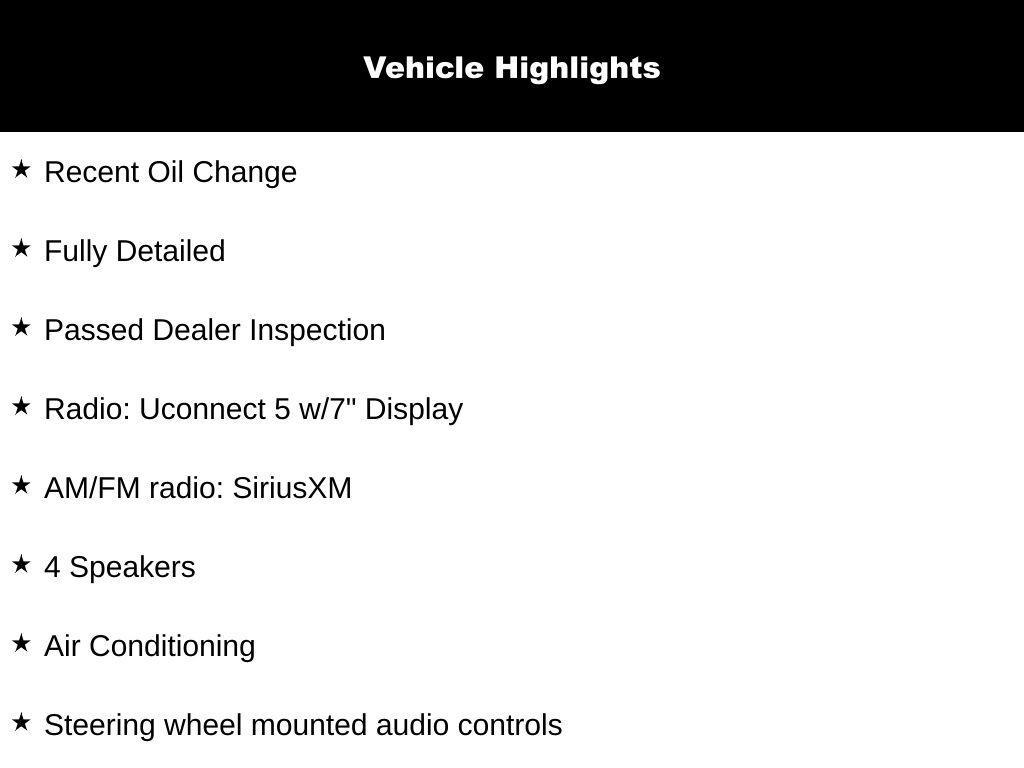 Vehicle Highlights

★ Recent Oil Change

★ Fully Detailed

★ Passed Dealer Inspection

★ Radio: Uconnect 5 w/7" Display

★ AM/FM radio: SiriusXM

★ 4 Speakers

★ Air Conditioning

★ Steering wheel mounted audio controls